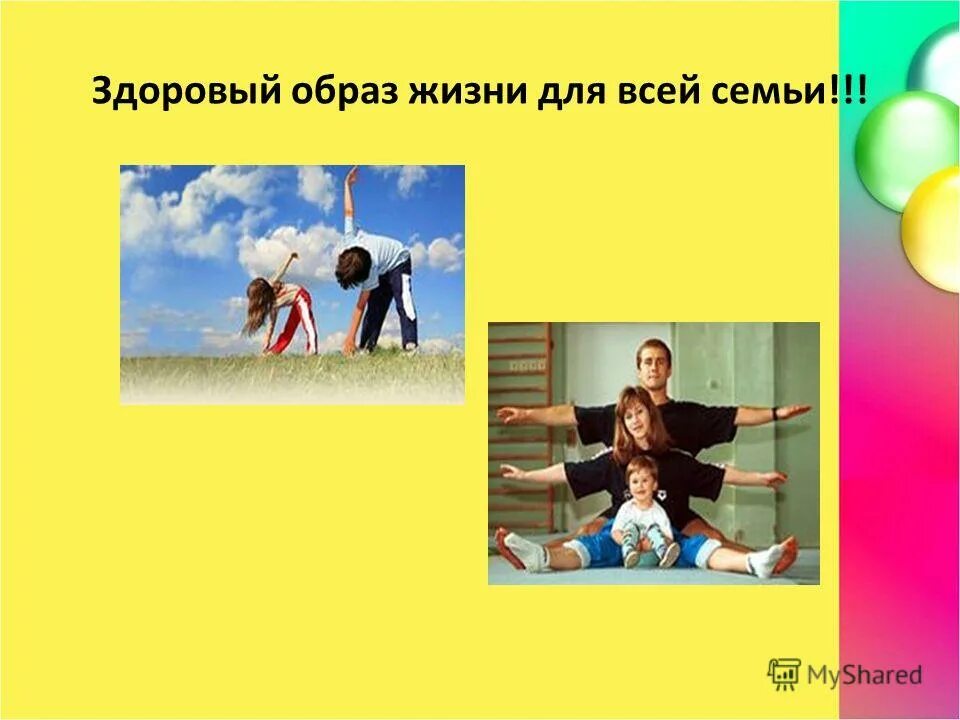 Здоровый образ жизни для всей семьи!!!

MyShared